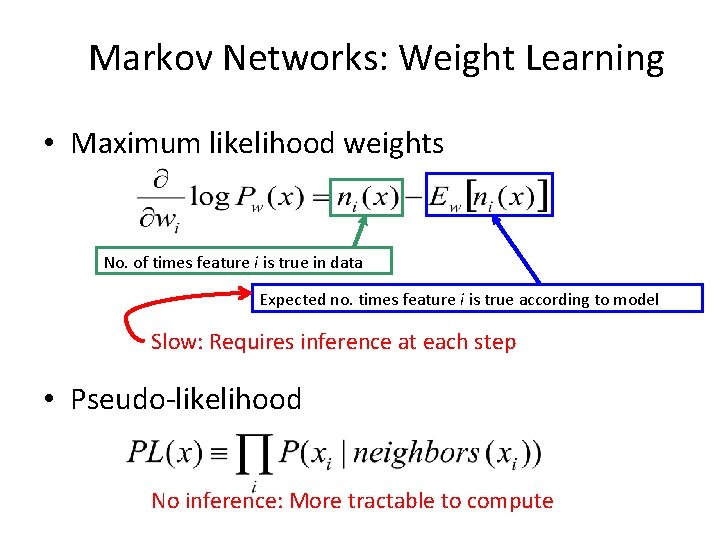 Markov Networks: Weight Learning

• Maximum likelihood weights

$\frac{\partial}{\partial w_i} \log P_w(x) = n_i(x) - E_w[n_i(x)]$

No. of times feature $i$ is true in data

Expected no. times feature $i$ is true according to model

Slow: Requires inference at each step

• Pseudo-likelihood

$PL(x) \equiv \prod_i P(x_i \mid neighbors(x_i))$

No inference: More tractable to compute